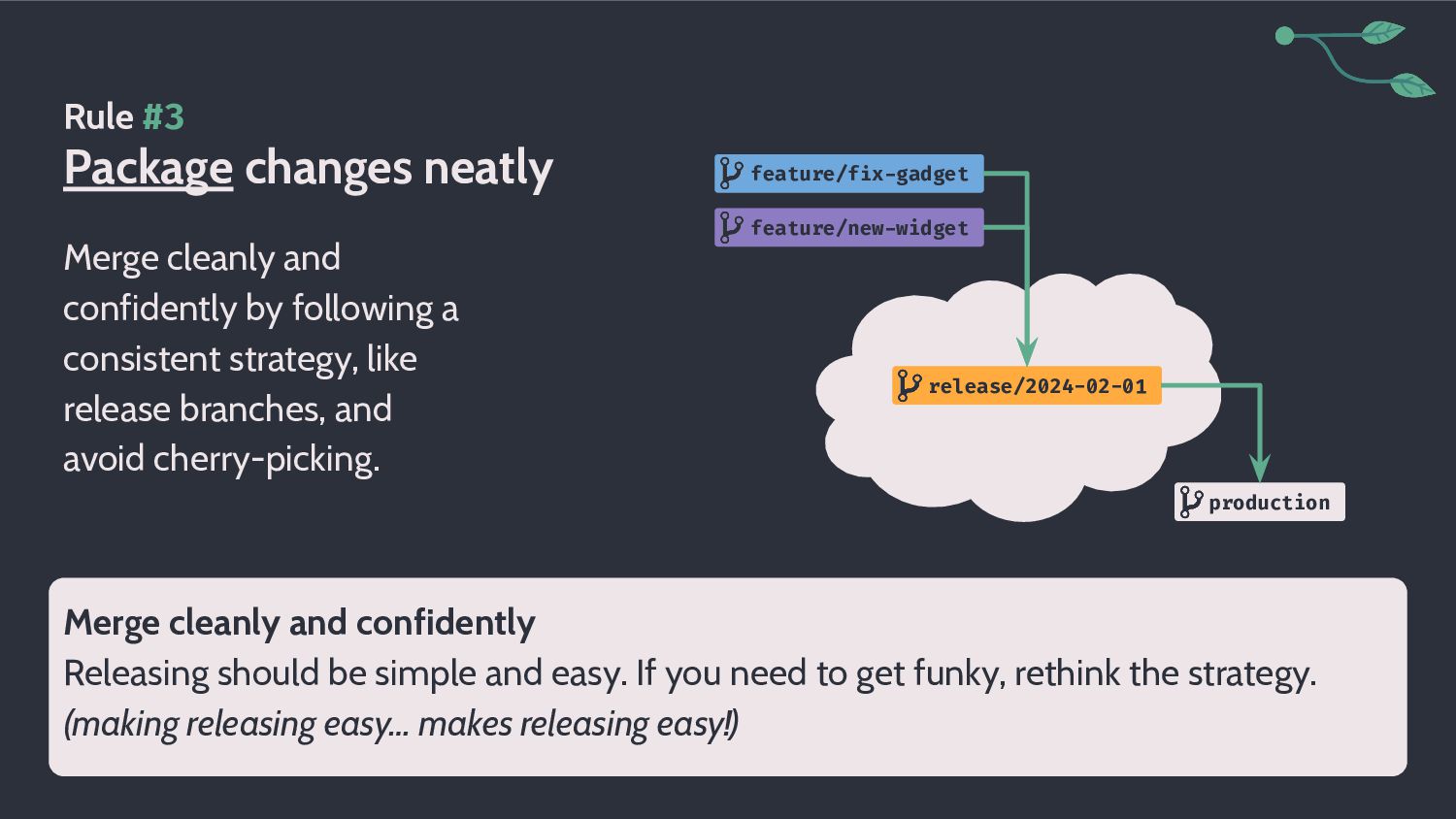 Rule #3
Package changes neatly

Merge cleanly and confidently by following a consistent strategy, like release branches, and avoid cherry-picking.

feature/fix-gadget
feature/new-widget
release/2024-02-01
production

Merge cleanly and confidently
Releasing should be simple and easy. If you need to get funky, rethink the strategy.
(making releasing easy... makes releasing easy!)